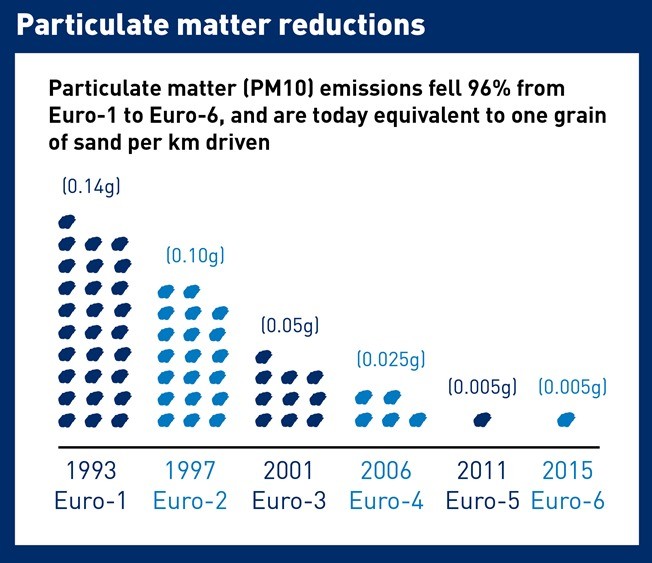 Particulate matter reductions

Particulate matter (PM10) emissions fell 96% from Euro-1 to Euro-6, and are today equivalent to one grain of sand per km driven

(0.14g)

(0.10g)

(0.05g)

(0.025g)

(0.005g)

(0.005g)

1993
Euro-1

1997
Euro-2

2001
Euro-3

2006
Euro-4

2011
Euro-5

2015
Euro-6